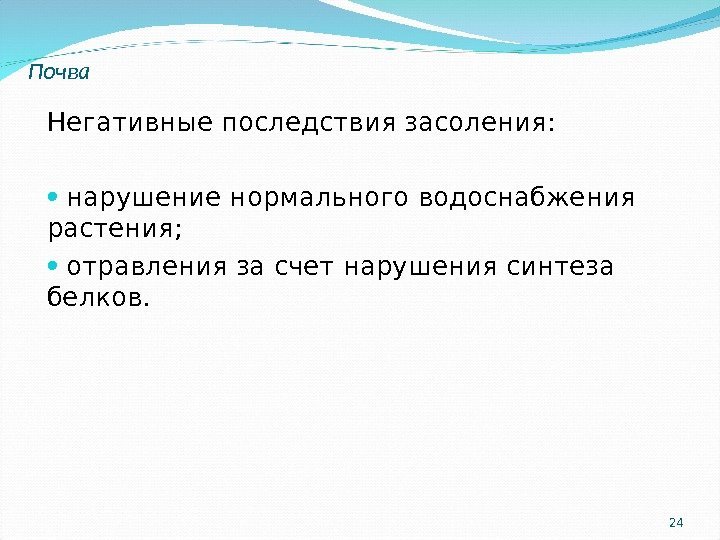 Почва

Негативные последствия засоления:

• нарушение нормального водоснабжения растения;

• отравления за счет нарушения синтеза белков.

24